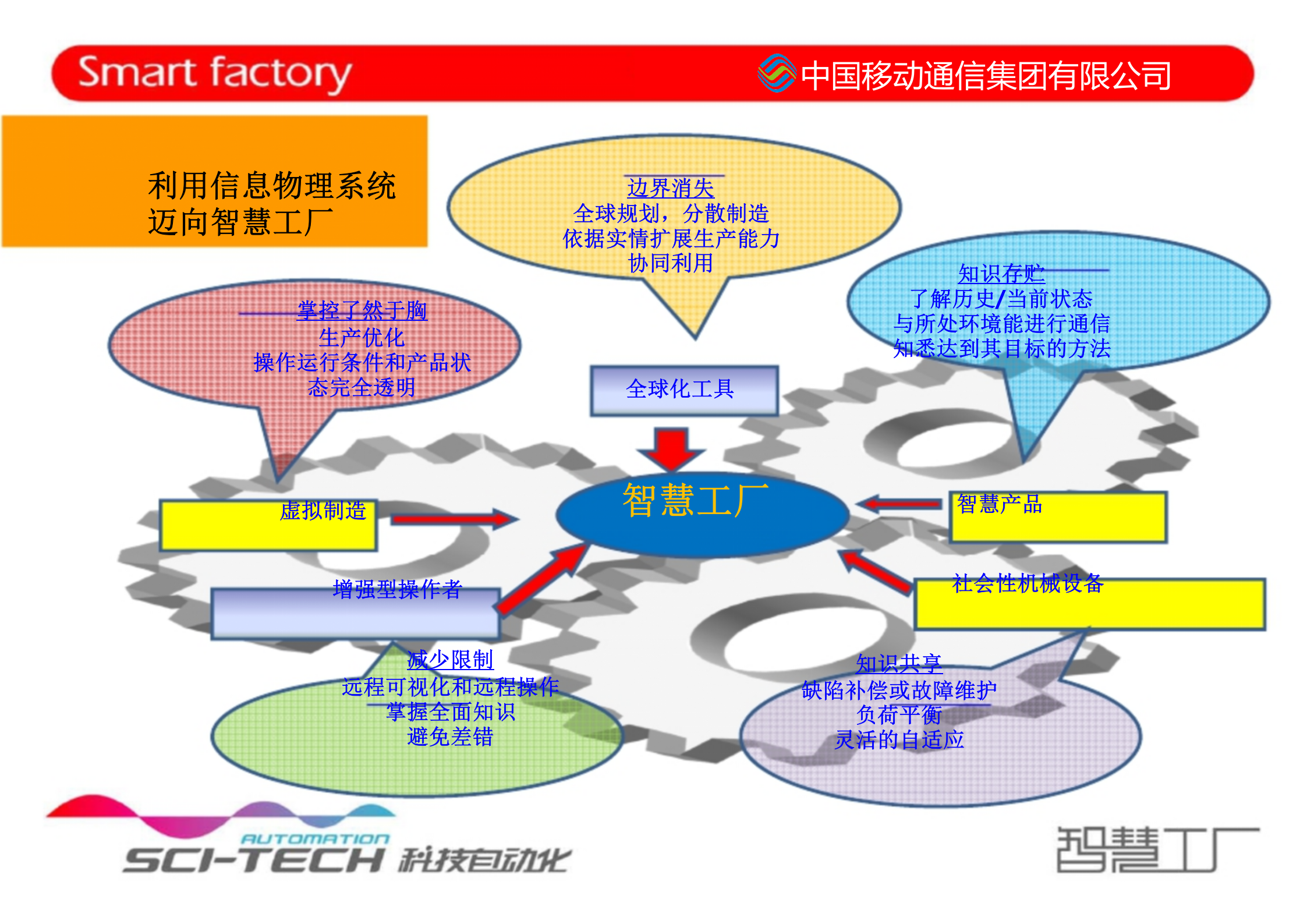 Smart factory

中国移动通信集团有限公司

利用信息物理系统
迈向智慧工厂

边界消失
全球规划，分散制造
依据实情扩展生产能力
协同利用

知识存贮
了解历史/当前状态
与所处环境能进行通信
知悉达到其目标的方法

掌控了然于胸
生产优化
操作运行条件和产品状态完全透明

全球化工具

智慧工厂

虚拟制造

智慧产品

增强型操作者

社会性机械设备

减少限制
远程可视化和远程操作
掌握全面知识
避免差错

知识共享
缺陷补偿或故障维护
负荷平衡
灵活的自适应

AUTOMATION
SCI-TECH 科技自动化

智慧工厂